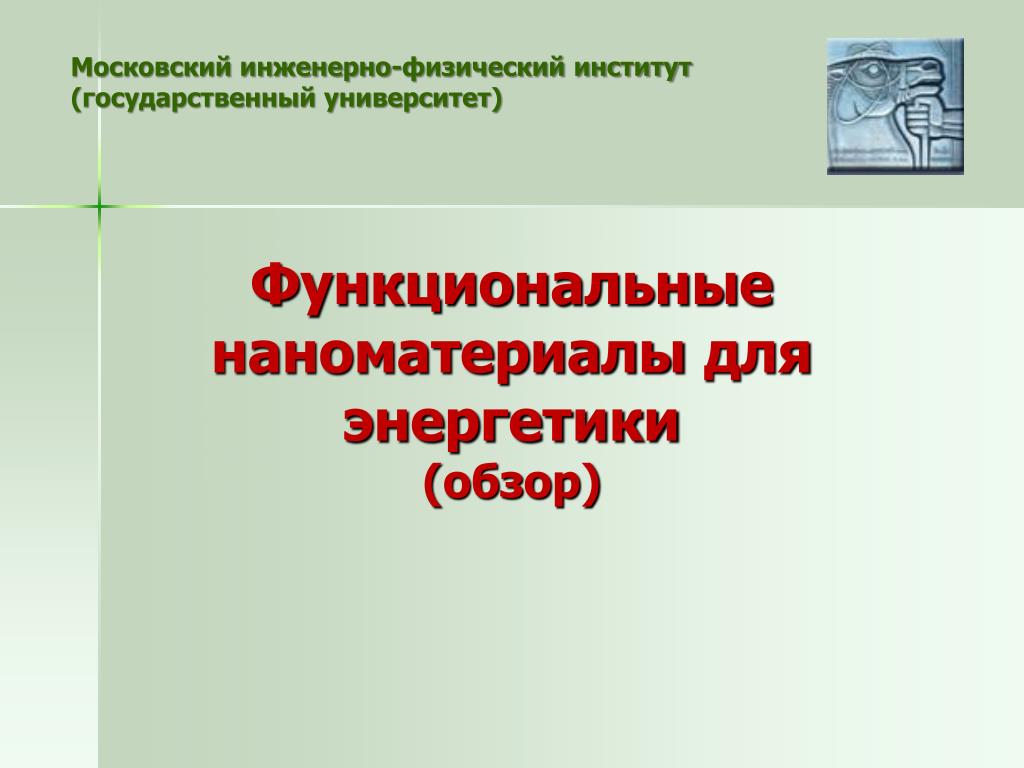 Московский инженерно-физический институт (государственный университет)

Функциональные наноматериалы для энергетики
(обзор)